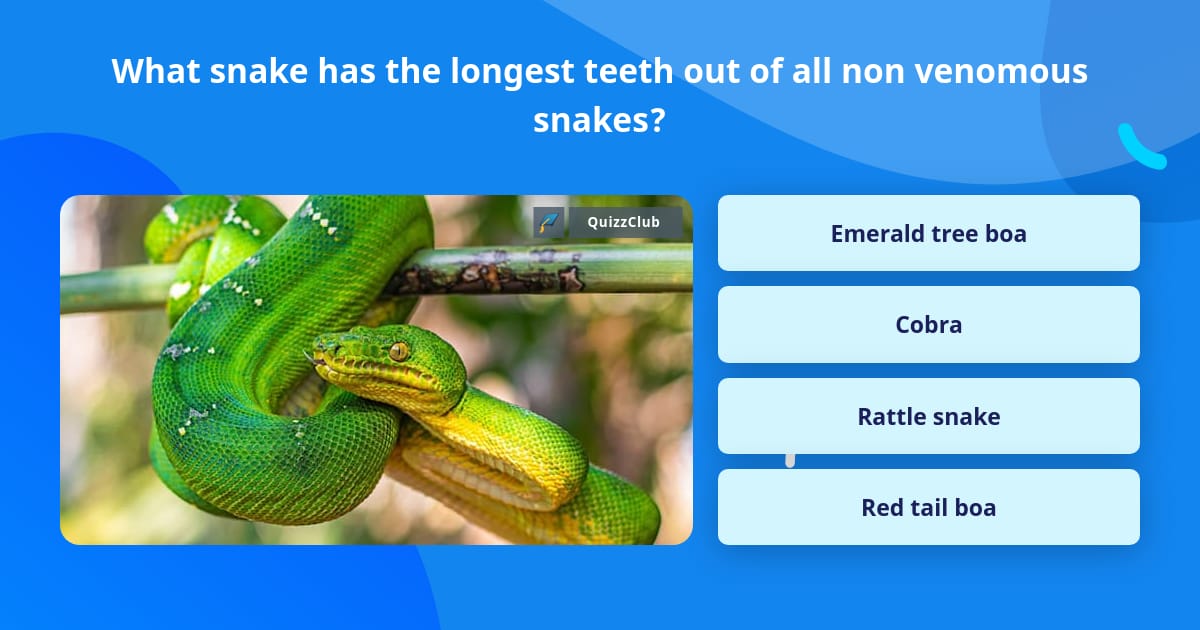 What snake has the longest teeth out of all non venomous snakes?

QuizzClub

Emerald tree boa

Cobra

Rattle snake

Red tail boa